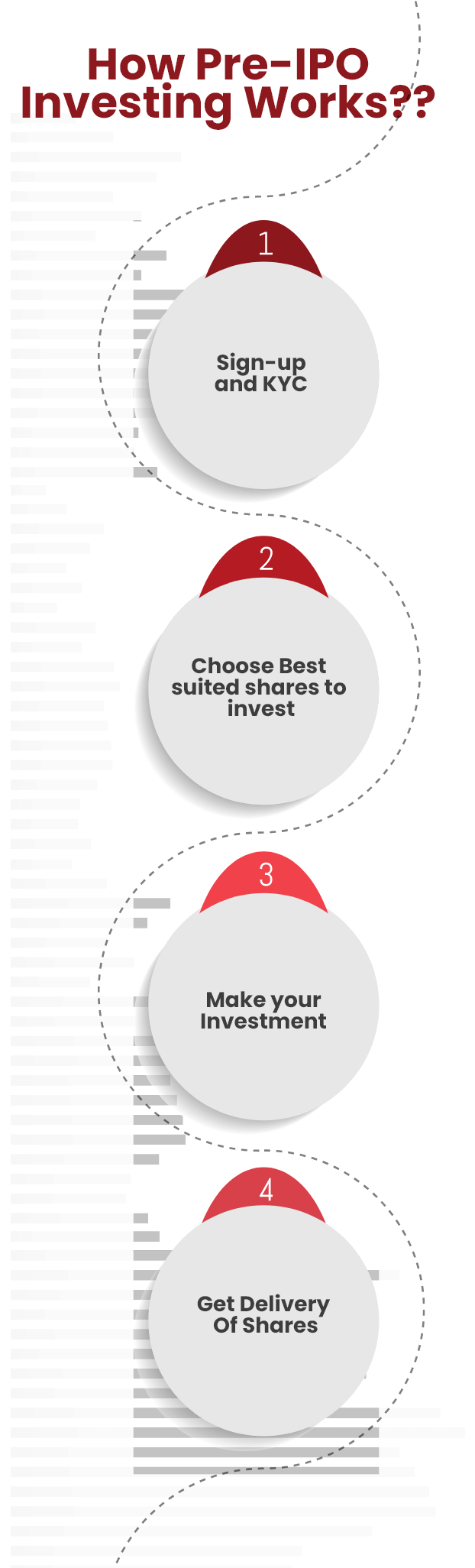 How Pre-IPO Investing Works??

1

Sign-up and KYC

2

Choose Best suited shares to invest

3

Make your Investment

4

Get Delivery Of Shares